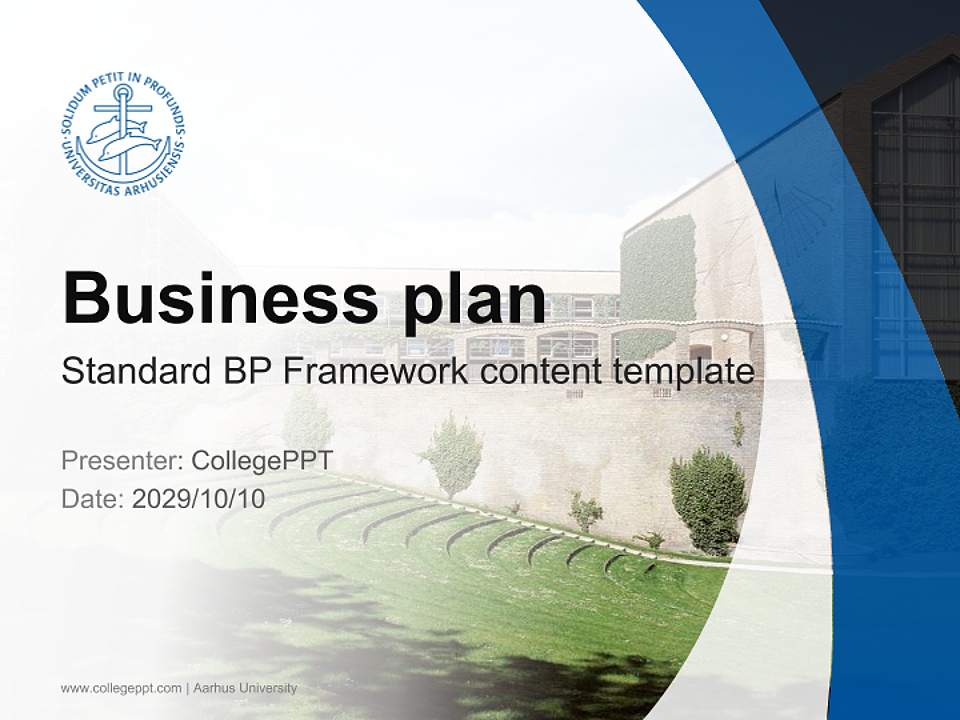 SOLIDUM PETIT IN PROFUNDIS · UNIVERSITAS ARHUSIENSIS ·

Business plan

Standard BP Framework content template

Presenter: CollegePPT

Date: 2029/10/10

www.collegeppt.com | Aarhus University